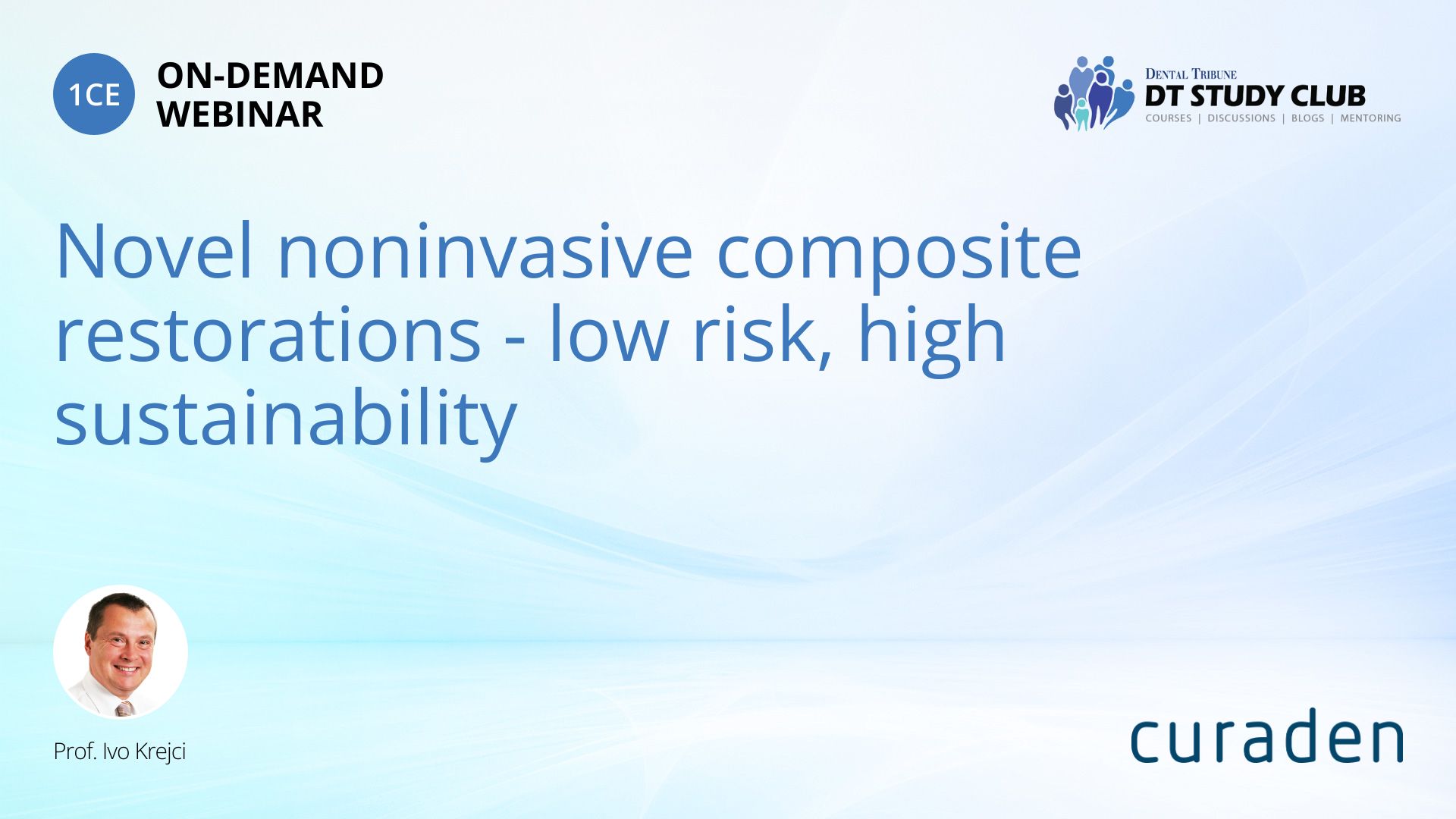 1CE

ON-DEMAND
WEBINAR

DENTAL TRIBUNE
DT STUDY CLUB
COURSES | DISCUSSIONS | BLOGS | MENTORING

Novel noninvasive composite restorations - low risk, high sustainability

Prof. Ivo Krejci

curaden